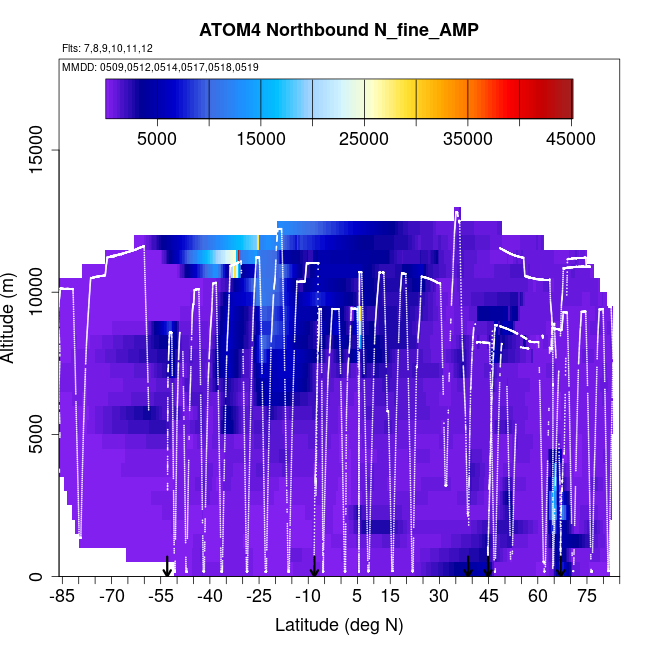 ATOM4 Northbound N_fine_AMP

Flts: 7,8,9,10,11,12

MMDD: 0509,0512,0514,0517,0518,0519

5000 15000 25000 35000 45000

Altitude (m)

0
5000
10000
15000

-85 -70 -55 -40 -25 -10 5 15 30 45 60 75

Latitude (deg N)